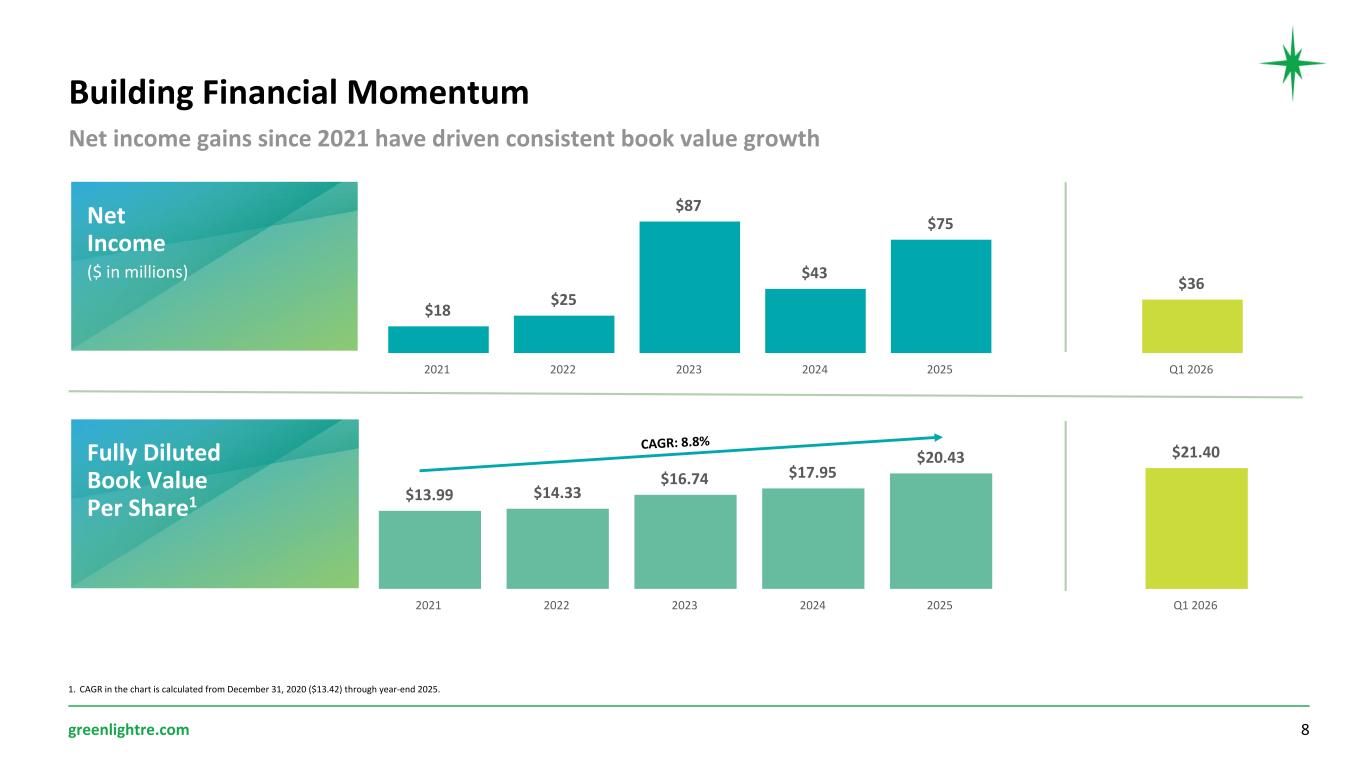 Building Financial Momentum

Net income gains since 2021 have driven consistent book value growth

Net Income
($ in millions)

$18
$25
$87
$43
$75
$36

2021
2022
2023
2024
2025
Q1 2026

Fully Diluted Book Value Per Share$^{1}$

CAGR: 8.8%

$13.99
$14.33
$16.74
$17.95
$20.43
$21.40

2021
2022
2023
2024
2025
Q1 2026

1. CAGR in the chart is calculated from December 31, 2020 ($13.42) through year-end 2025.

greenlightre.com

8